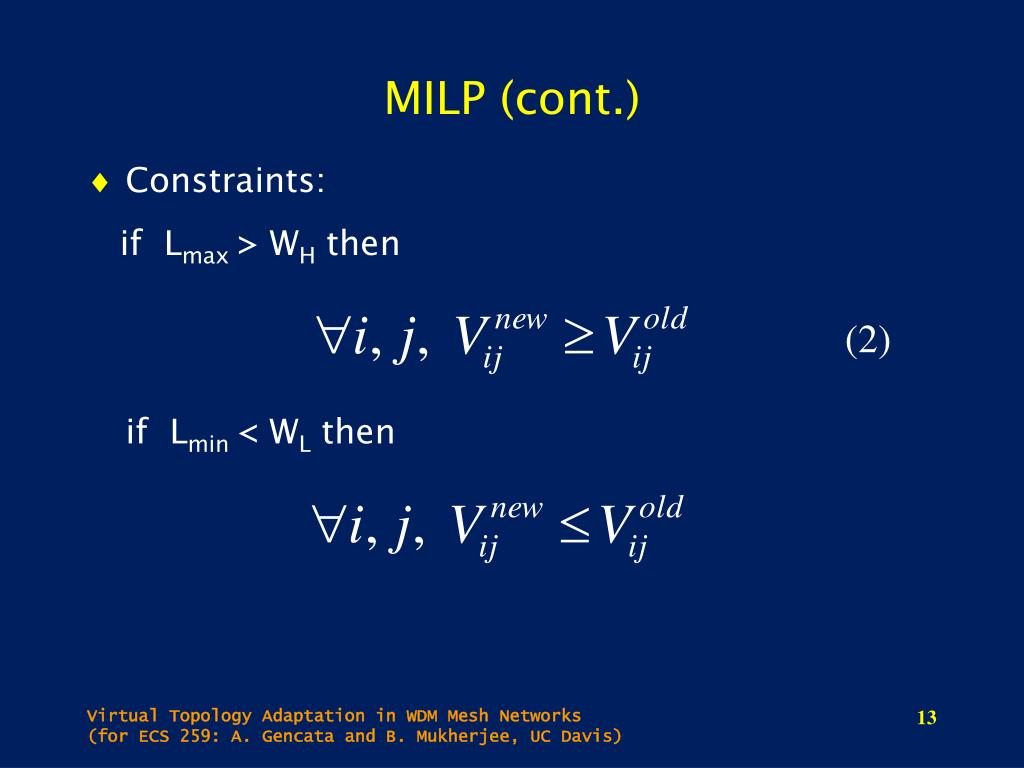 MILP (cont.)

♦ Constraints:

if $L_{max} > W_H$ then

$\forall i, j,\ V_{ij}^{new} \geq V_{ij}^{old}$ (2)

if $L_{min} < W_L$ then

$\forall i, j,\ V_{ij}^{new} \leq V_{ij}^{old}$

Virtual Topology Adaptation in WDM Mesh Networks
(for ECS 259: A. Gencata and B. Mukherjee, UC Davis)

13